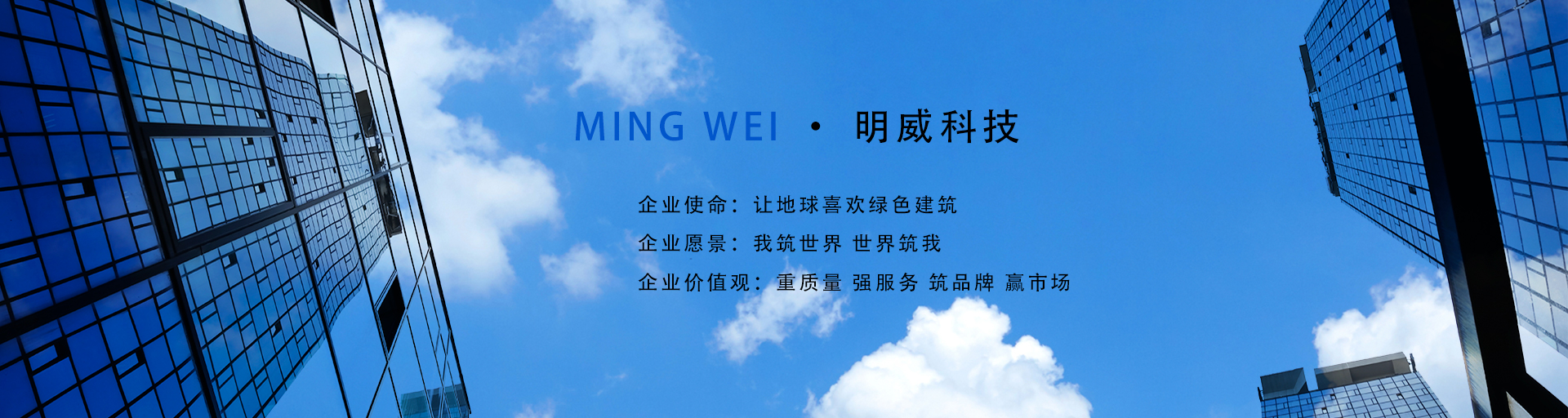 MING WEI · 明威科技

企业使命：让地球喜欢绿色建筑

企业愿景：我筑世界 世界筑我

企业价值观：重质量 强服务 筑品牌 赢市场